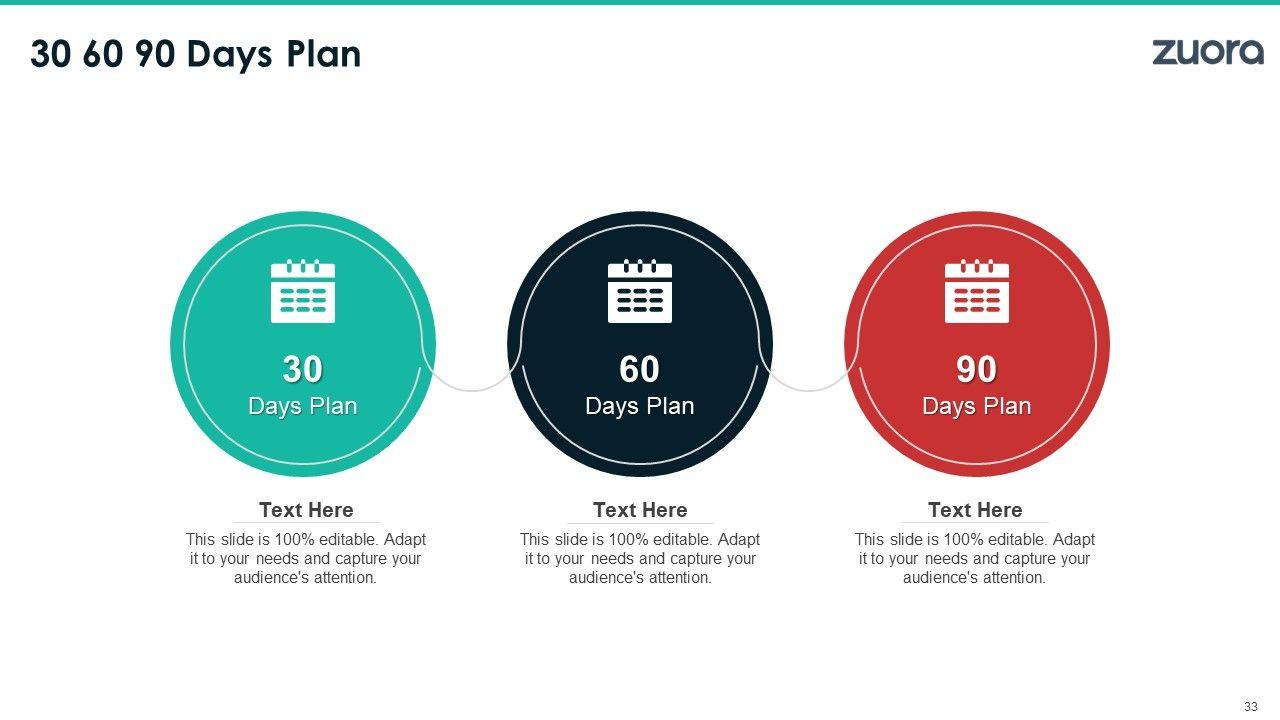 30 60 90 Days Plan

zuora

30
Days Plan

60
Days Plan

90
Days Plan

Text Here
This slide is 100% editable. Adapt it to your needs and capture your audience's attention.

Text Here
This slide is 100% editable. Adapt it to your needs and capture your audience's attention.

Text Here
This slide is 100% editable. Adapt it to your needs and capture your audience's attention.

33